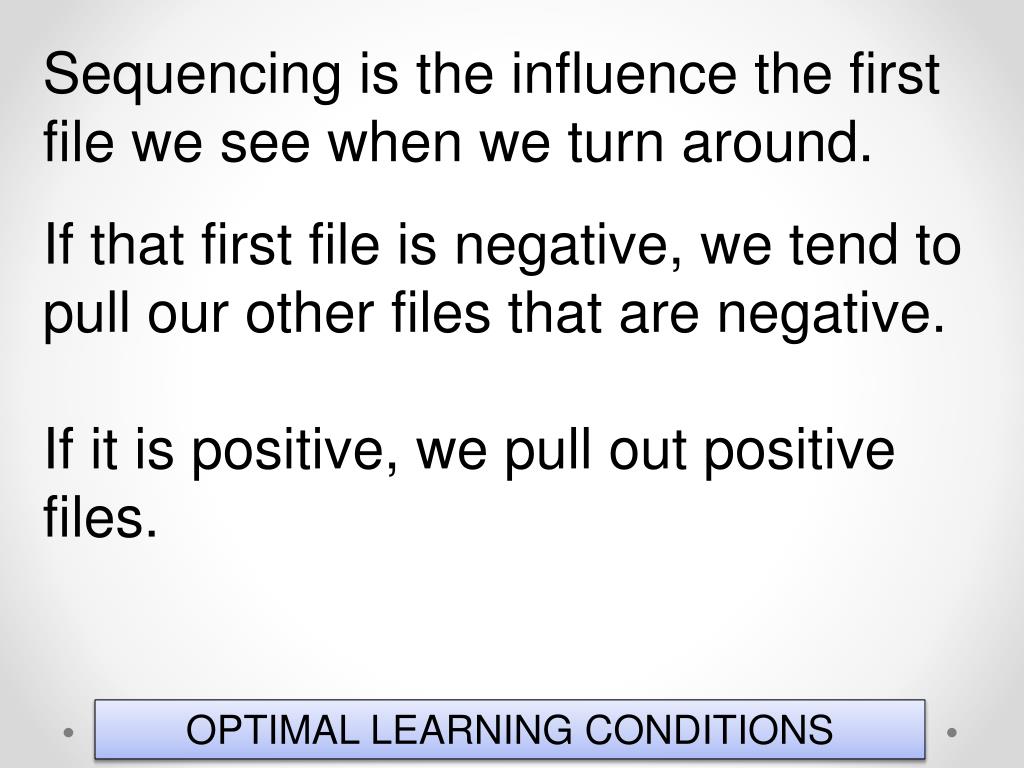 Sequencing is the influence the first file we see when we turn around.

If that first file is negative, we tend to pull our other files that are negative.

If it is positive, we pull out positive files.

OPTIMAL LEARNING CONDITIONS